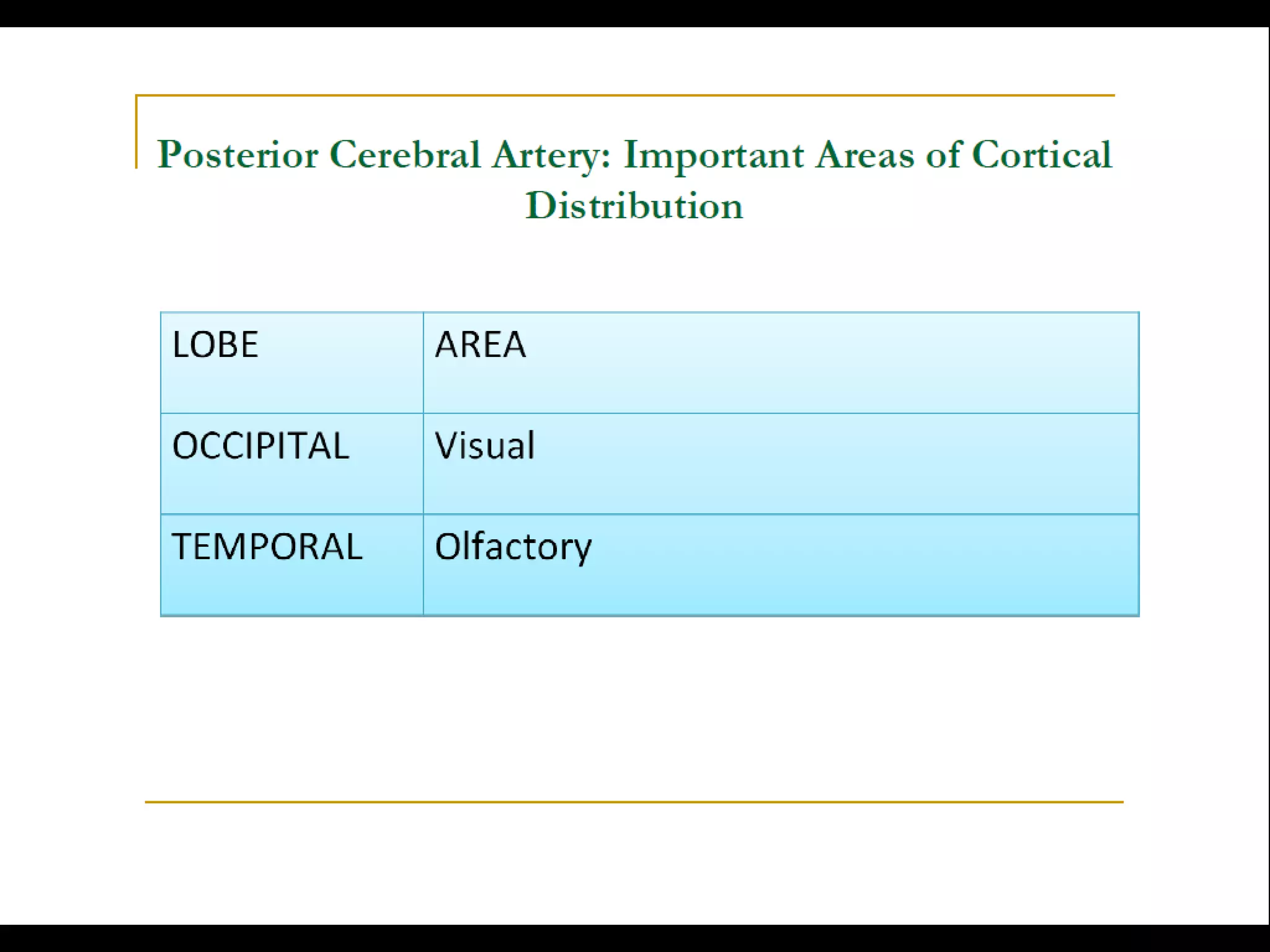 Posterior Cerebral Artery: Important Areas of Cortical Distribution

| LOBE | AREA |
|---|---|
| OCCIPITAL | Visual |
| TEMPORAL | Olfactory |